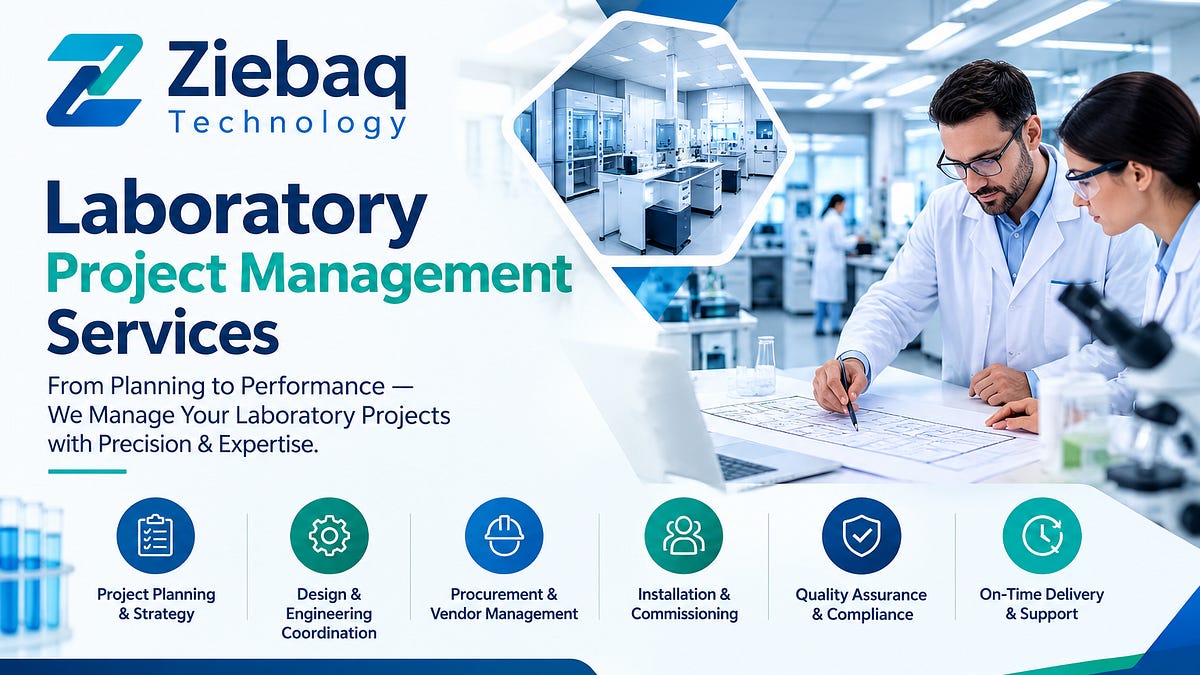 Ziebaq Technology

Laboratory Project Management Services

From Planning to Performance — We Manage Your Laboratory Projects with Precision & Expertise.

Project Planning & Strategy

Design & Engineering Coordination

Procurement & Vendor Management

Installation & Commissioning

Quality Assurance & Compliance

On-Time Delivery & Support